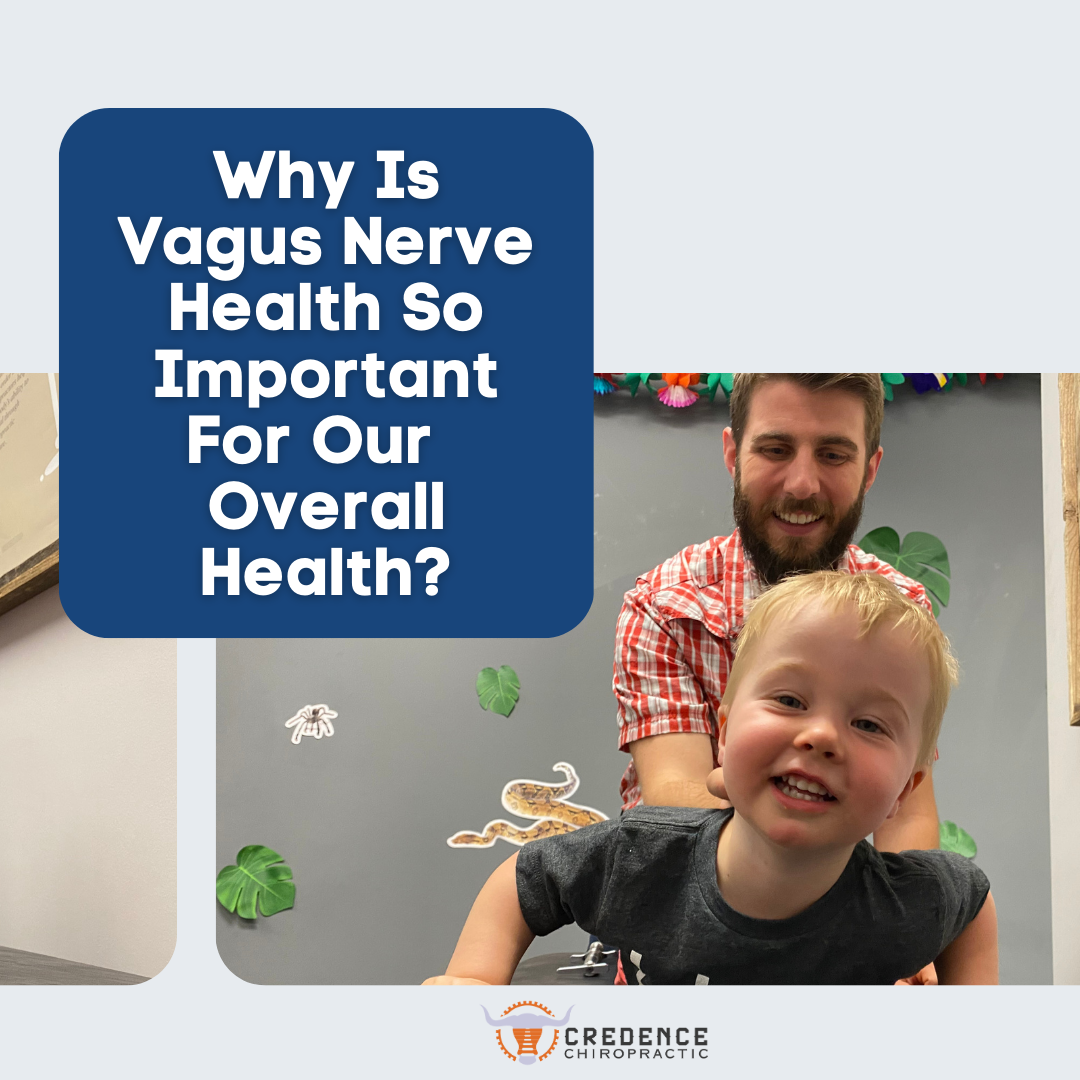 Why Is Vagus Nerve Health So Important For Our Overall Health?

CREDENCE
CHIROPRACTIC